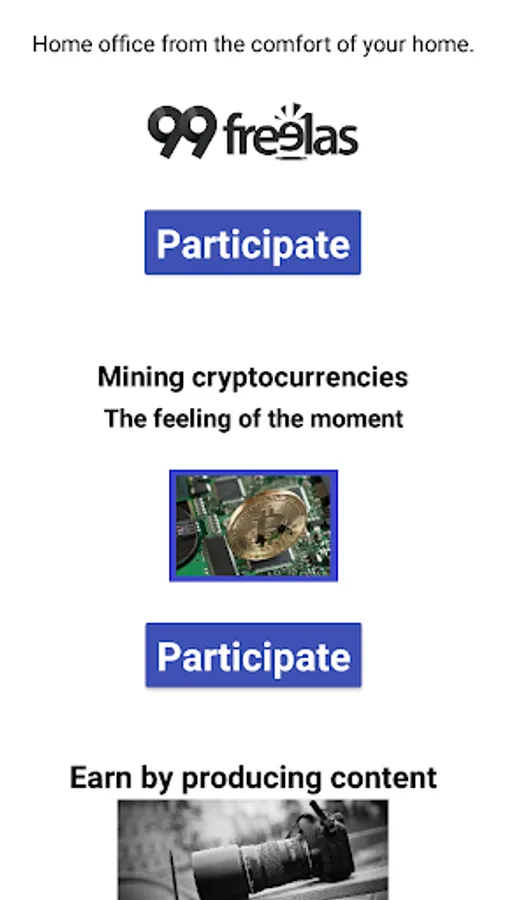 Home office from the comfort of your home.

99 freelas

Participate

Mining cryptocurrencies
The feeling of the moment

Participate

Earn by producing content